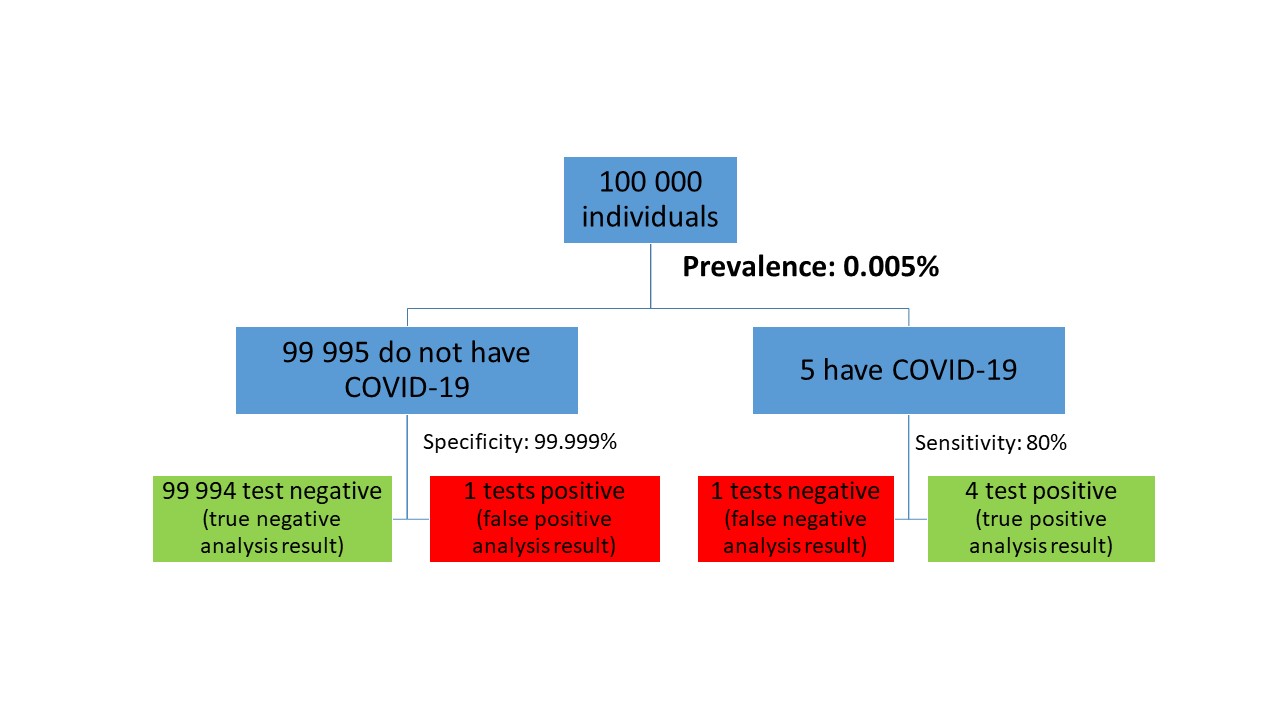 100 000 individuals

Prevalence: 0.005%

99 995 do not have COVID-19

5 have COVID-19

Specificity: 99.999%

Sensitivity: 80%

99 994 test negative (true negative analysis result)

1 tests positive (false positive analysis result)

1 tests negative (false negative analysis result)

4 test positive (true positive analysis result)